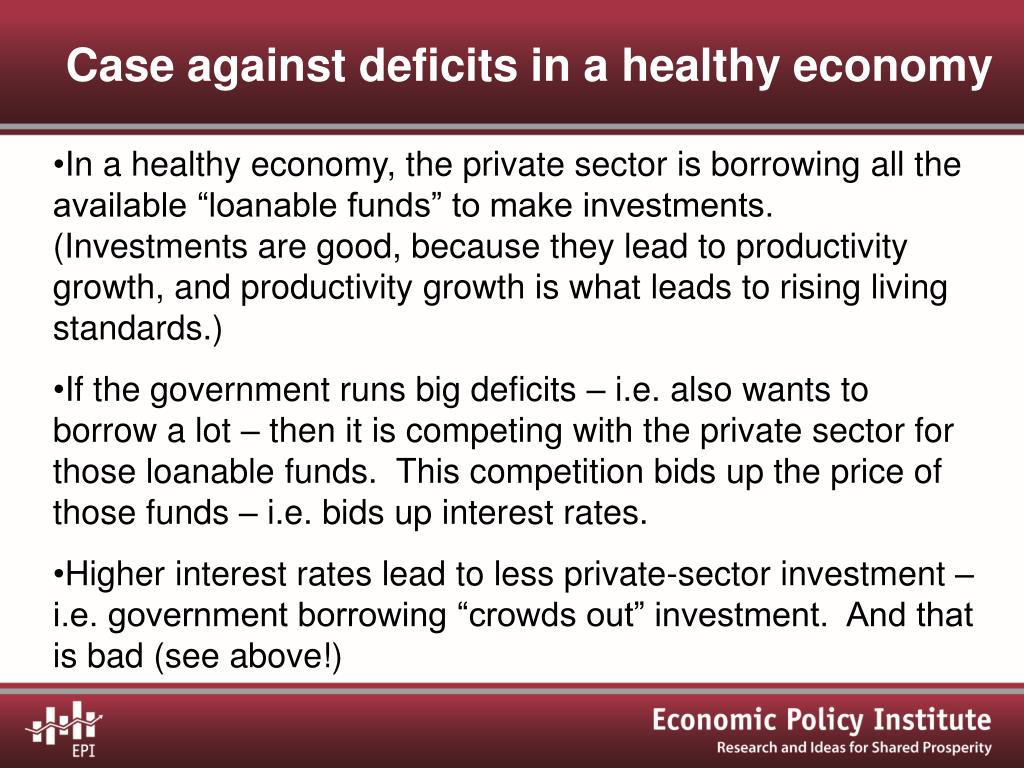 Case against deficits in a healthy economy

•In a healthy economy, the private sector is borrowing all the available “loanable funds” to make investments. (Investments are good, because they lead to productivity growth, and productivity growth is what leads to rising living standards.)

•If the government runs big deficits – i.e. also wants to borrow a lot – then it is competing with the private sector for those loanable funds. This competition bids up the price of those funds – i.e. bids up interest rates.

•Higher interest rates lead to less private-sector investment – i.e. government borrowing “crowds out” investment. And that is bad (see above!)

EPI

Economic Policy Institute
Research and Ideas for Shared Prosperity